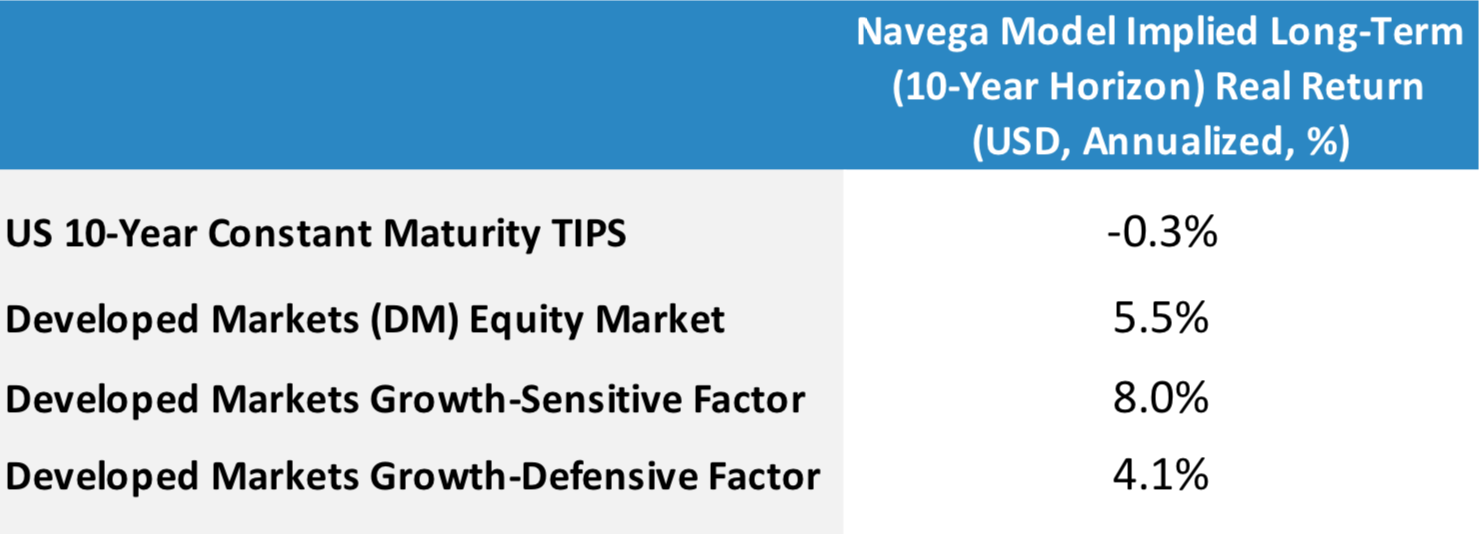 |  | Navega Model Implied Long-Term (10-Year Horizon) Real Return (USD, Annualized, %) |
|---|---|
| US 10-Year Constant Maturity TIPS | -0.3% |
| Developed Markets (DM) Equity Market | 5.5% |
| Developed Markets Growth-Sensitive Factor | 8.0% |
| Developed Markets Growth-Defensive Factor | 4.1% |